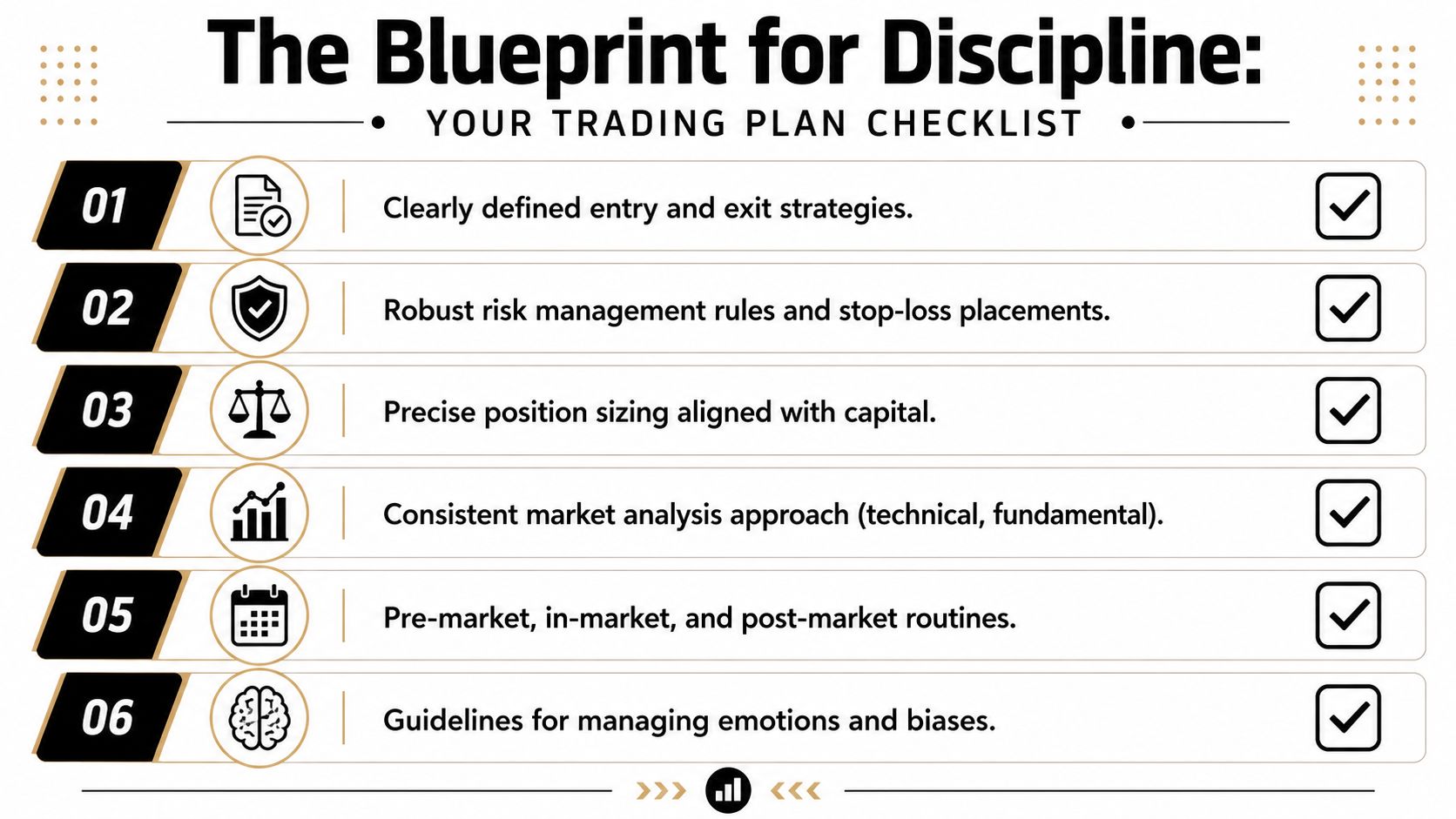 The Blueprint for Discipline:

YOUR TRADING PLAN CHECKLIST

01 Clearly defined entry and exit strategies.

02 Robust risk management rules and stop-loss placements.

03 Precise position sizing aligned with capital.

04 Consistent market analysis approach (technical, fundamental).

05 Pre-market, in-market, and post-market routines.

06 Guidelines for managing emotions and biases.